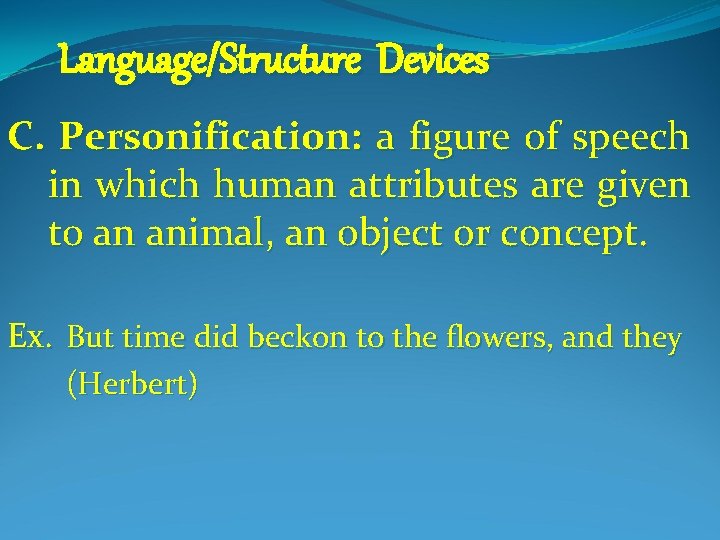 Language/Structure Devices

C. Personification: a figure of speech in which human attributes are given to an animal, an object or concept.

Ex. But time did beckon to the flowers, and they (Herbert)